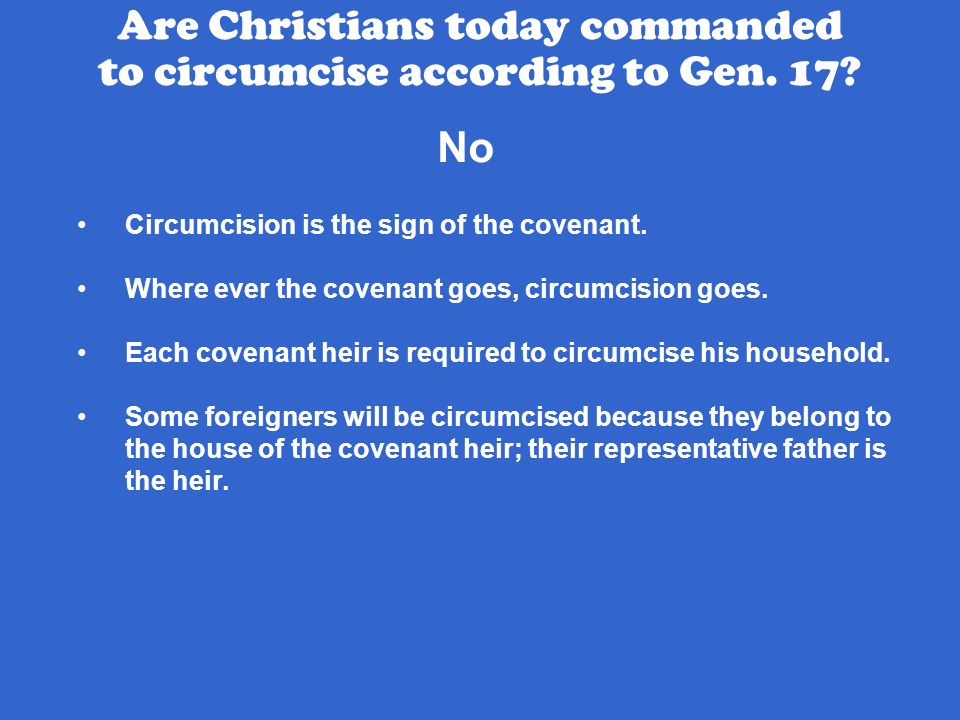 Are Christians today commanded to circumcise according to Gen. 17?

No

• Circumcision is the sign of the covenant.

• Where ever the covenant goes, circumcision goes.

• Each covenant heir is required to circumcise his household.

• Some foreigners will be circumcised because they belong to the house of the covenant heir; their representative father is the heir.